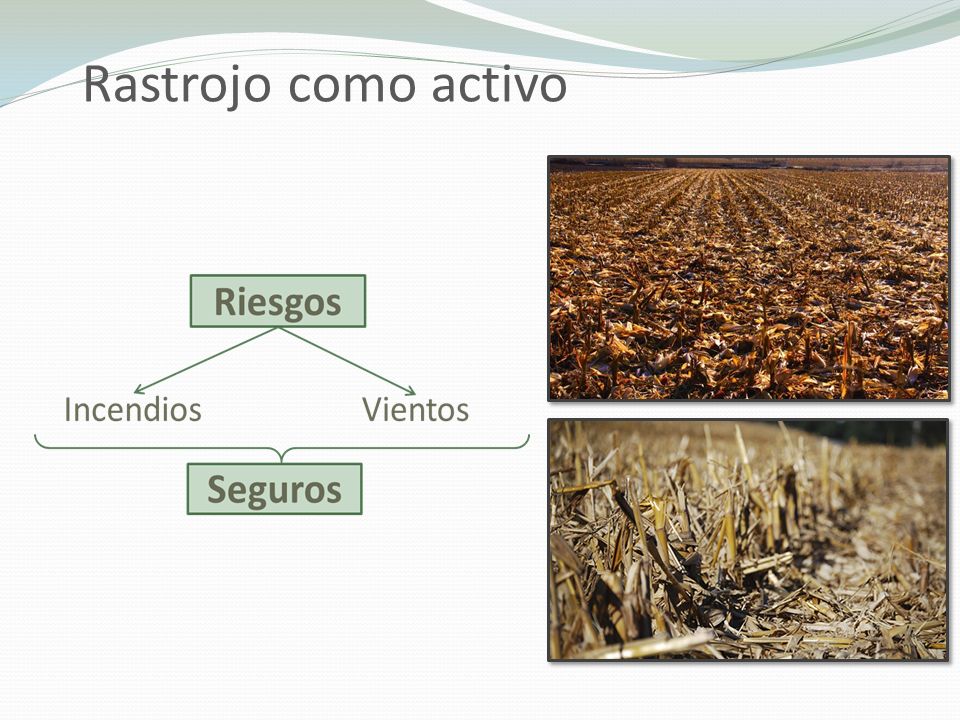 Rastrojo como activo

Riesgos

Incendios

Vientos

Seguros